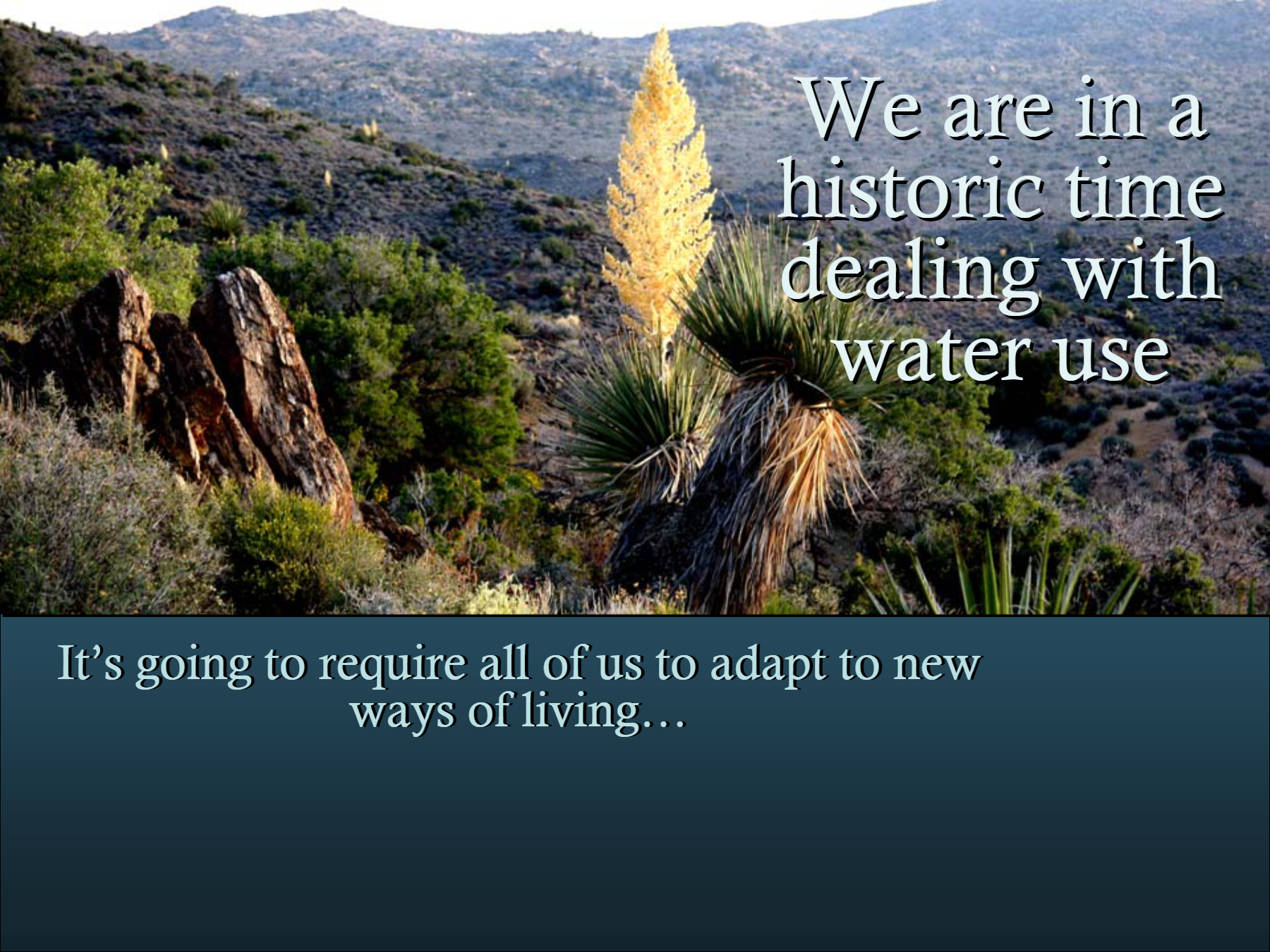 We are in a historic time dealing with water use

It’s going to require all of us to adapt to new ways of living…